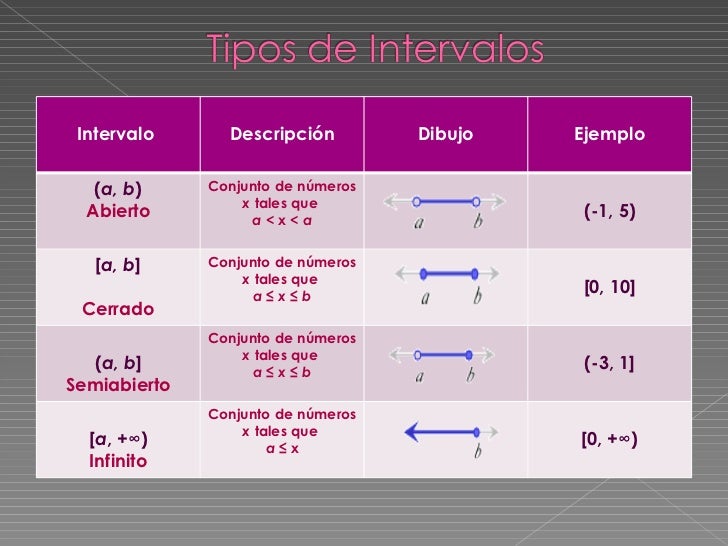 Tipos de Intervalos

| Intervalo | Descripción | Dibujo | Ejemplo |
|---|---|---|---|
| $(a, b)$ Abierto | Conjunto de números x tales que $a < x < a$ | $a$ $b$ | (-1, 5) |
| $[a, b]$ Cerrado | Conjunto de números x tales que $a \leq x \leq b$ | $a$ $b$ | [0, 10] |
| $(a, b]$ Semiabierto | Conjunto de números x tales que $a \leq x \leq b$ | $a$ $b$ | (-3, 1] |
| $[a, +\infty)$ Infinito | Conjunto de números x tales que $a \leq x$ | $b$ | $[0, +\infty)$ |